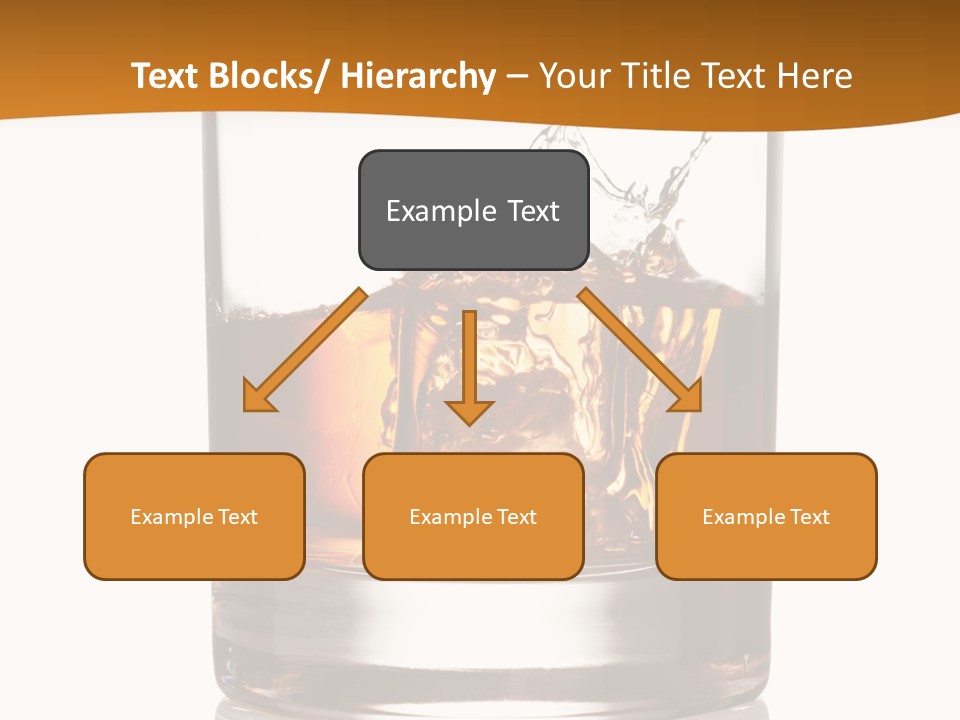 Text Blocks/ Hierarchy – Your Title Text Here

Example Text

Example Text

Example Text

Example Text